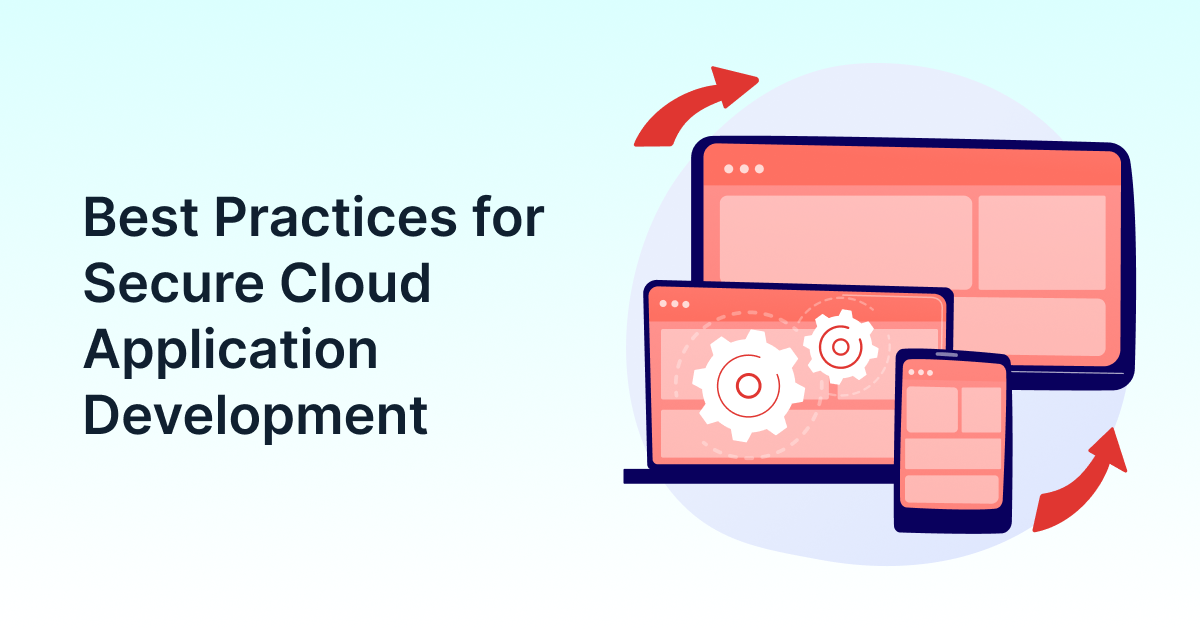 Best Practices for Secure Cloud Application Development